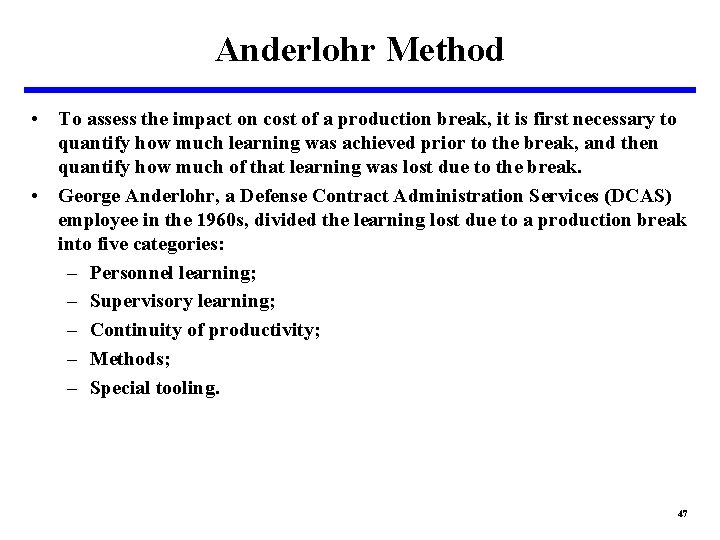 Anderlohr Method

• To assess the impact on cost of a production break, it is first necessary to quantify how much learning was achieved prior to the break, and then quantify how much of that learning was lost due to the break.

• George Anderlohr, a Defense Contract Administration Services (DCAS) employee in the 1960s, divided the learning lost due to a production break into five categories:

– Personnel learning;

– Supervisory learning;

– Continuity of productivity;

– Methods;

– Special tooling.

47